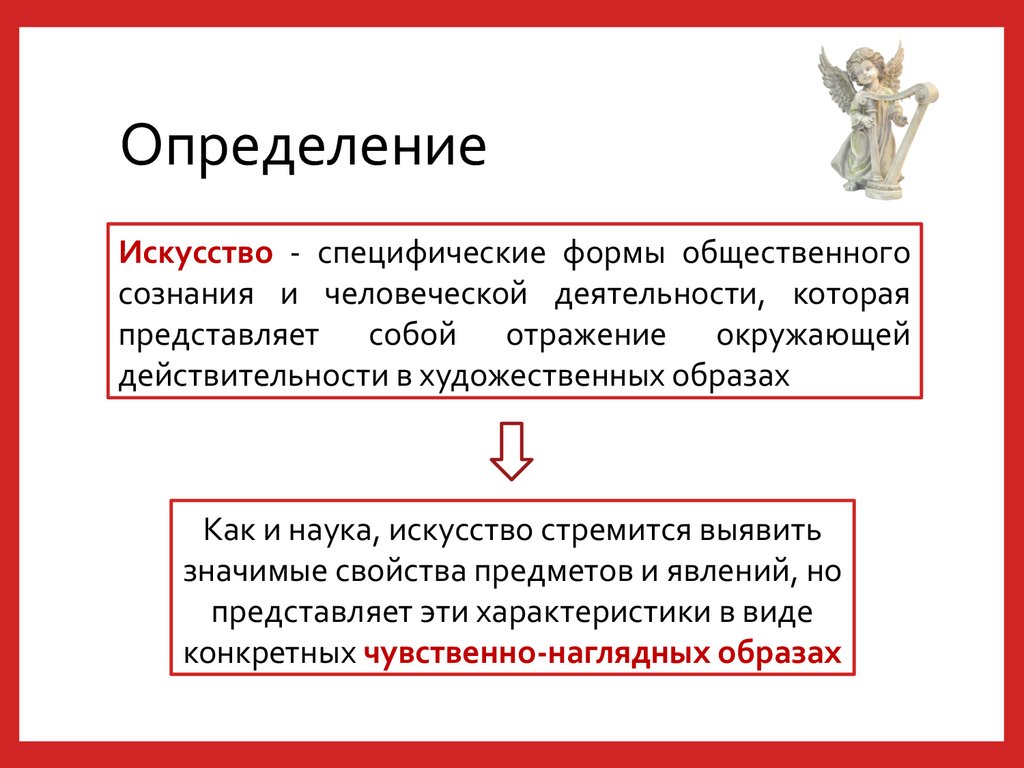 Определение

Искусство - специфические формы общественного сознания и человеческой деятельности, которая представляет собой отражение окружающей действительности в художественных образах

Как и наука, искусство стремится выявить значимые свойства предметов и явлений, но представляет эти характеристики в виде конкретных чувственно-наглядных образах